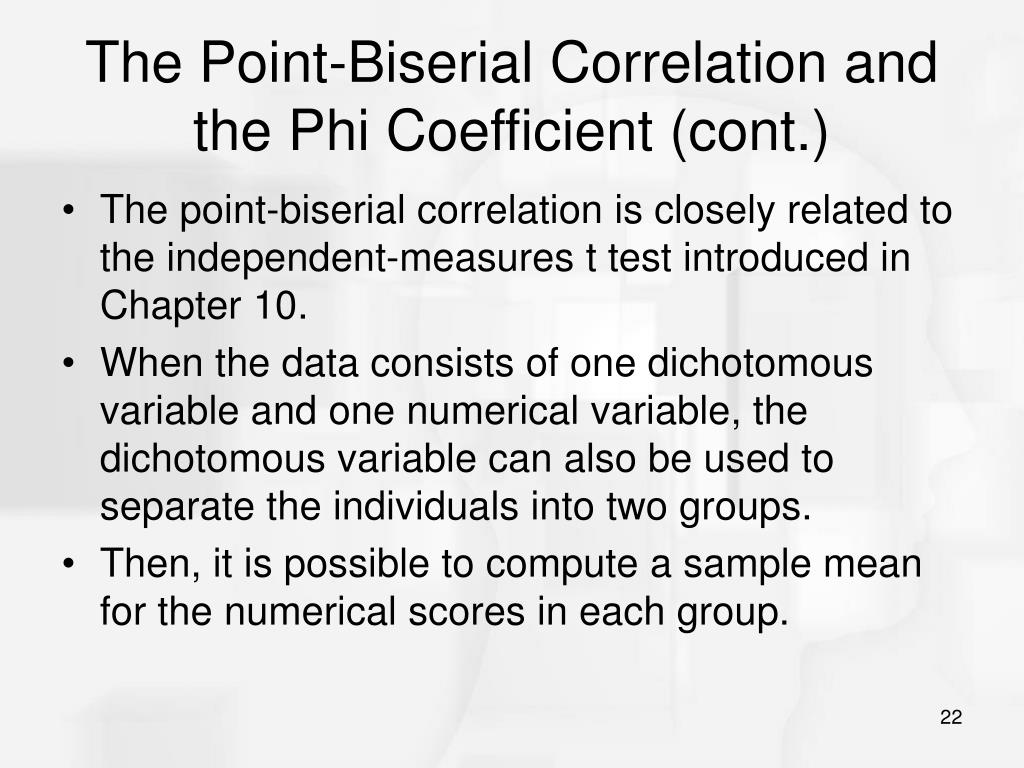 The Point-Biserial Correlation and the Phi Coefficient (cont.)

• The point-biserial correlation is closely related to the independent-measures t test introduced in Chapter 10.

• When the data consists of one dichotomous variable and one numerical variable, the dichotomous variable can also be used to separate the individuals into two groups.

• Then, it is possible to compute a sample mean for the numerical scores in each group.

22